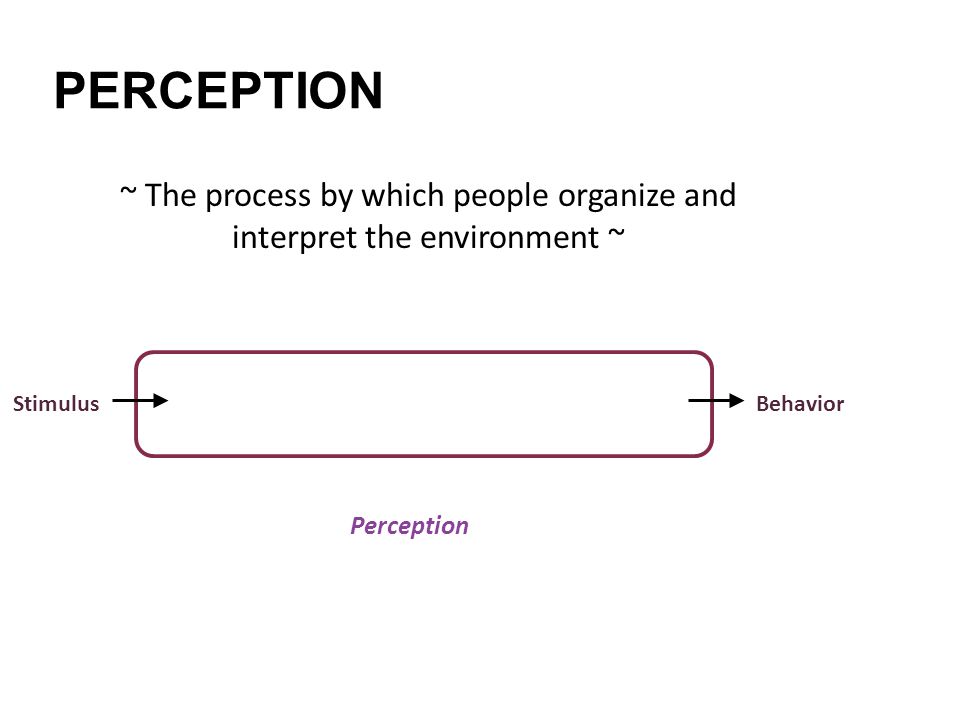 PERCEPTION

~ The process by which people organize and interpret the environment ~

Stimulus

Behavior

Perception